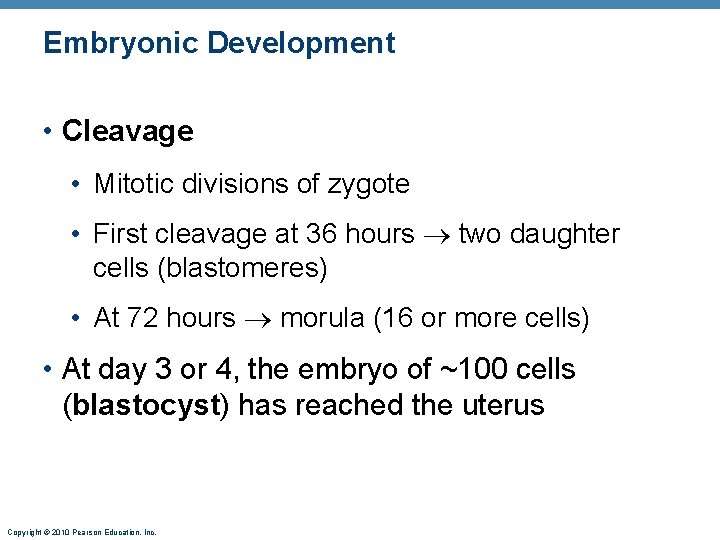 Embryonic Development

• Cleavage

• Mitotic divisions of zygote

• First cleavage at 36 hours $\rightarrow$ two daughter cells (blastomeres)

• At 72 hours $\rightarrow$ morula (16 or more cells)

• At day 3 or 4, the embryo of ~100 cells (blastocyst) has reached the uterus

Copyright © 2010 Pearson Education, Inc.